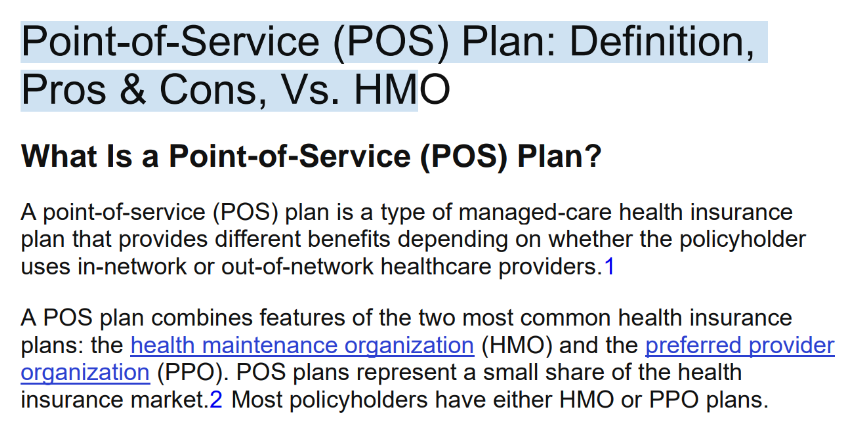 Point-of-Service (POS) Plan: Definition, Pros & Cons, Vs. HMO

What Is a Point-of-Service (POS) Plan?

A point-of-service (POS) plan is a type of managed-care health insurance plan that provides different benefits depending on whether the policyholder uses in-network or out-of-network healthcare providers.1

A POS plan combines features of the two most common health insurance plans: the health maintenance organization (HMO) and the preferred provider organization (PPO). POS plans represent a small share of the health insurance market.2 Most policyholders have either HMO or PPO plans.